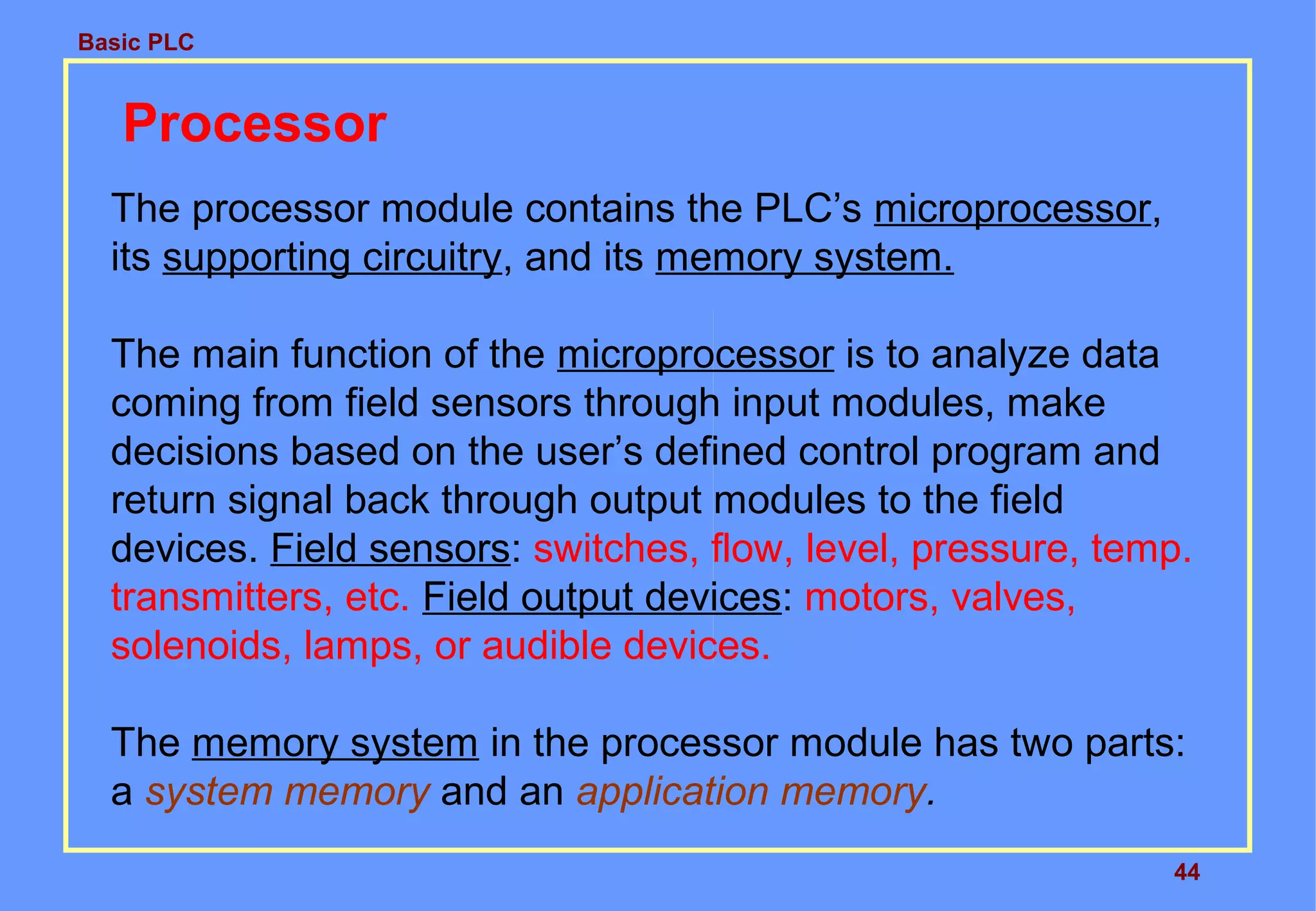 Basic PLC

Processor

The processor module contains the PLC’s microprocessor, its supporting circuitry, and its memory system.

The main function of the microprocessor is to analyze data coming from field sensors through input modules, make decisions based on the user’s defined control program and return signal back through output modules to the field devices. Field sensors: switches, flow, level, pressure, temp. transmitters, etc. Field output devices: motors, valves, solenoids, lamps, or audible devices.

The memory system in the processor module has two parts: a system memory and an application memory.

44